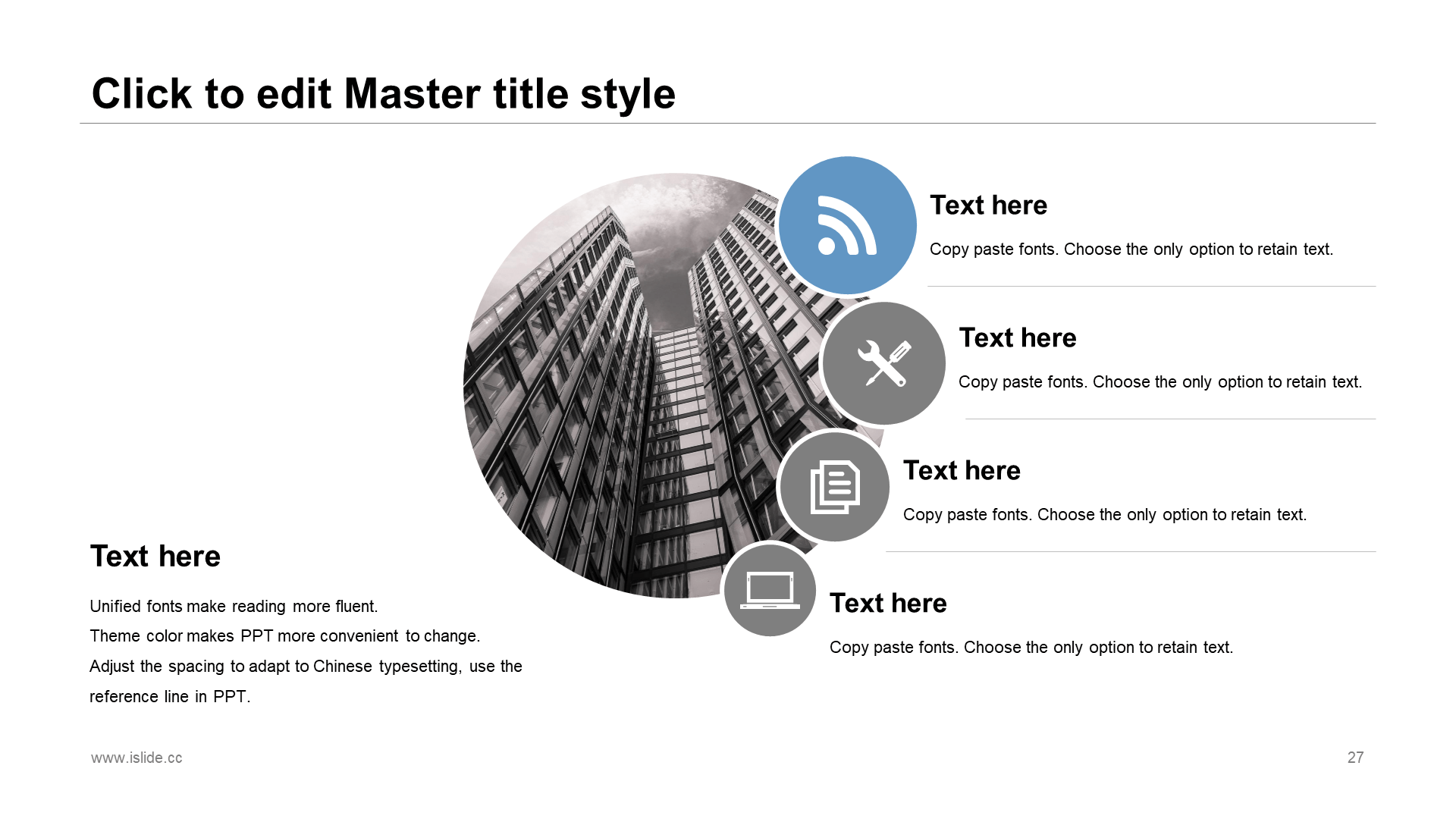 Click to edit Master title style

Text here

Copy paste fonts. Choose the only option to retain text.

Text here

Copy paste fonts. Choose the only option to retain text.

Text here

Copy paste fonts. Choose the only option to retain text.

Text here

Copy paste fonts. Choose the only option to retain text.

Text here

Unified fonts make reading more fluent.
Theme color makes PPT more convenient to change.
Adjust the spacing to adapt to Chinese typesetting, use the reference line in PPT.

www.islide.cc

27